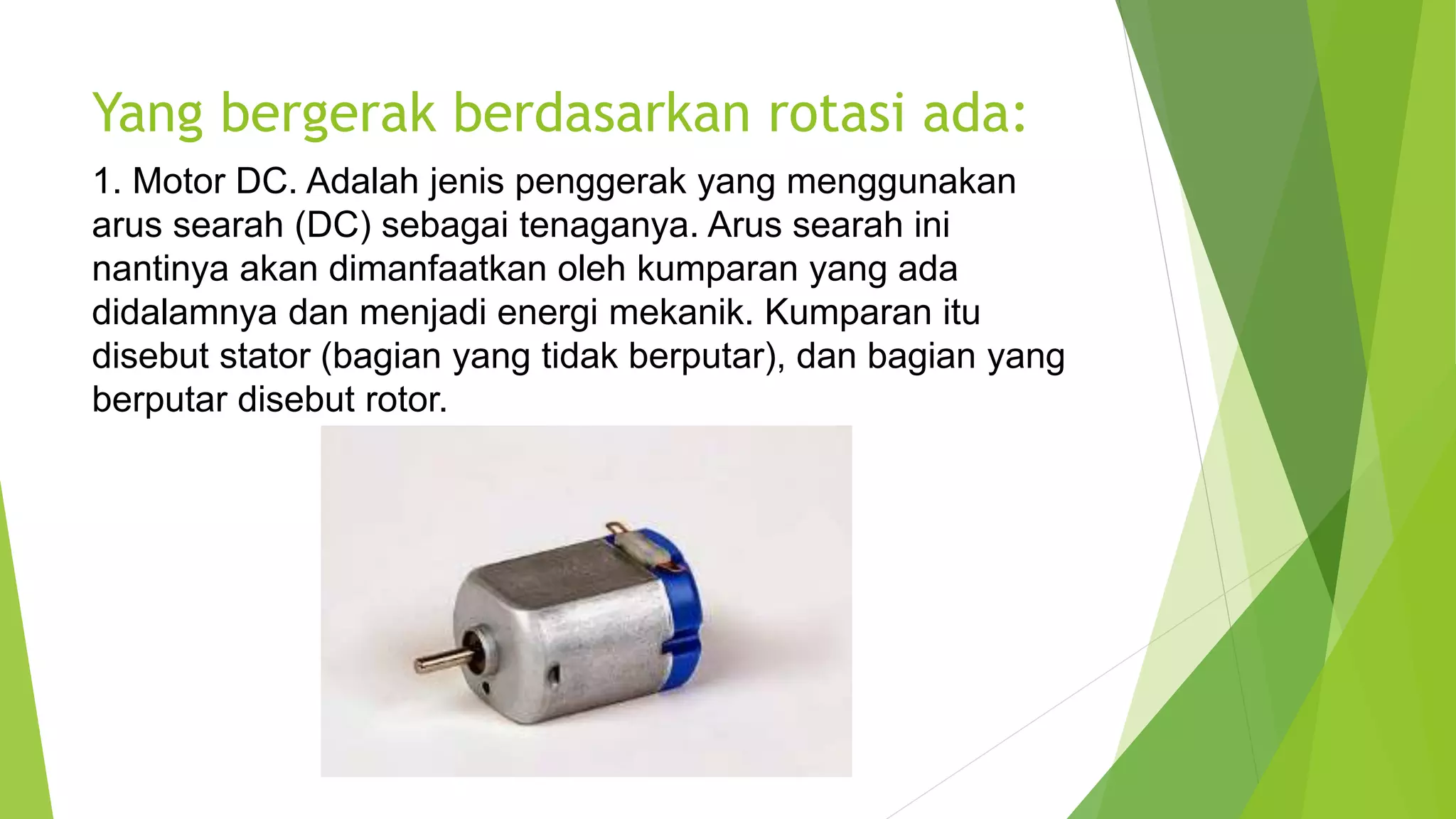 Yang bergerak berdasarkan rotasi ada:

1. Motor DC. Adalah jenis penggerak yang menggunakan arus searah (DC) sebagai tenaganya. Arus searah ini nantinya akan dimanfaatkan oleh kumparan yang ada didalamnya dan menjadi energi mekanik. Kumparan itu disebut stator (bagian yang tidak berputar), dan bagian yang berputar disebut rotor.